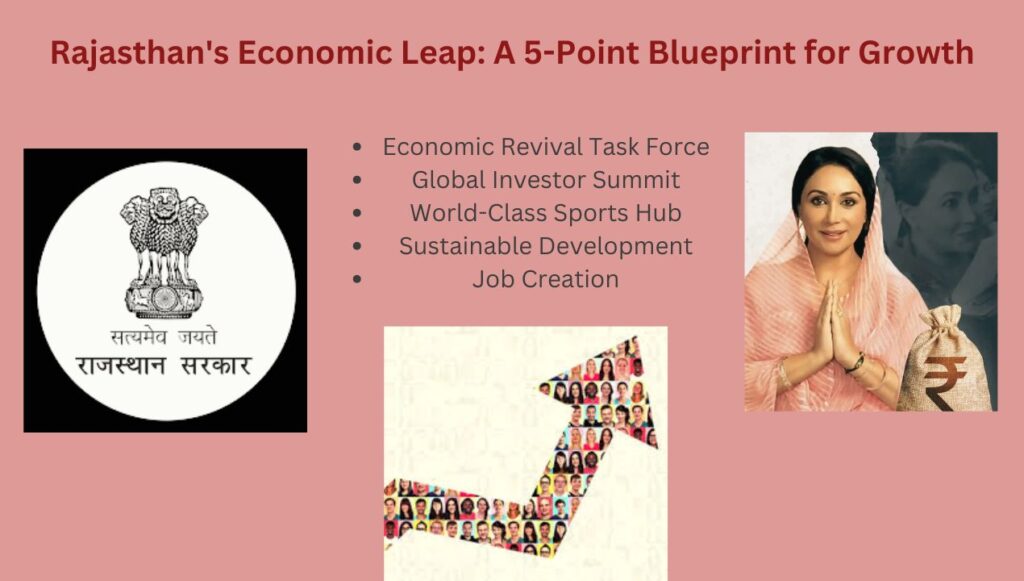 Rajasthan's Economic Leap: A 5-Point Blueprint for Growth

सत्यमेव जयते
राजस्थान सरकार

- Economic Revival Task Force
- Global Investor Summit
- World-Class Sports Hub
- Sustainable Development
- Job Creation

₹